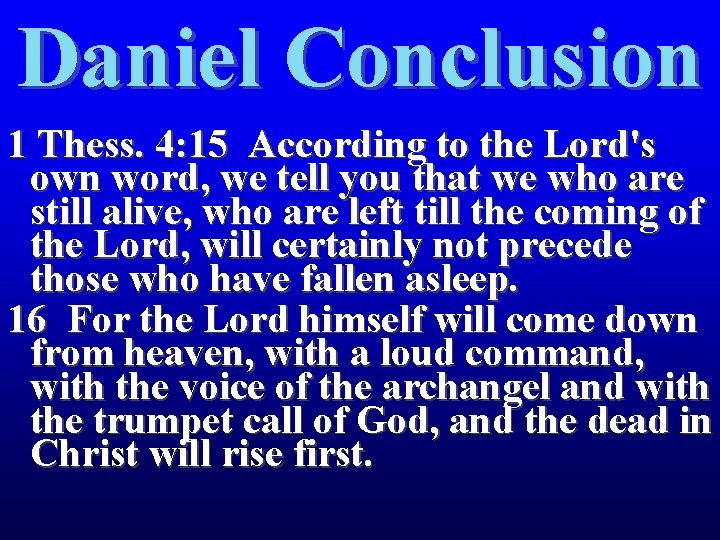 Daniel Conclusion

1 Thess. 4:15 According to the Lord's own word, we tell you that we who are still alive, who are left till the coming of the Lord, will certainly not precede those who have fallen asleep.

16 For the Lord himself will come down from heaven, with a loud command, with the voice of the archangel and with the trumpet call of God, and the dead in Christ will rise first.